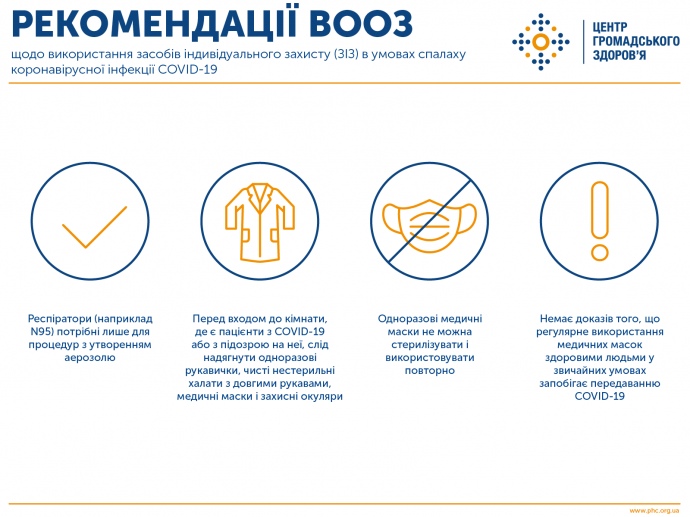 РЕКОМЕНДАЦІЇ ВООЗ

щодо використання засобів індивідуального захисту (ЗІЗ) в умовах спалаху коронавірусної інфекції COVID-19

ЦЕНТР ГРОМАДСЬКОГО ЗДОРОВ'Я

Респіратори (наприклад N95) потрібні лише для процедур з утворенням аерозолю

Перед входом до кімнати, де є пацієнти з COVID-19 або з підозрою на неї, слід надягнути одноразові рукавички, чисті нестерильні халати з довгими рукавами, медичні маски і захисні окуляри

Одноразові медичні маски не можна стерилізувати і використовувати повторно

Немає доказів того, що регулярне використання медичних масок здоровими людьми у звичайних умовах запобігає передаванню COVID-19

www.phc.org.ua